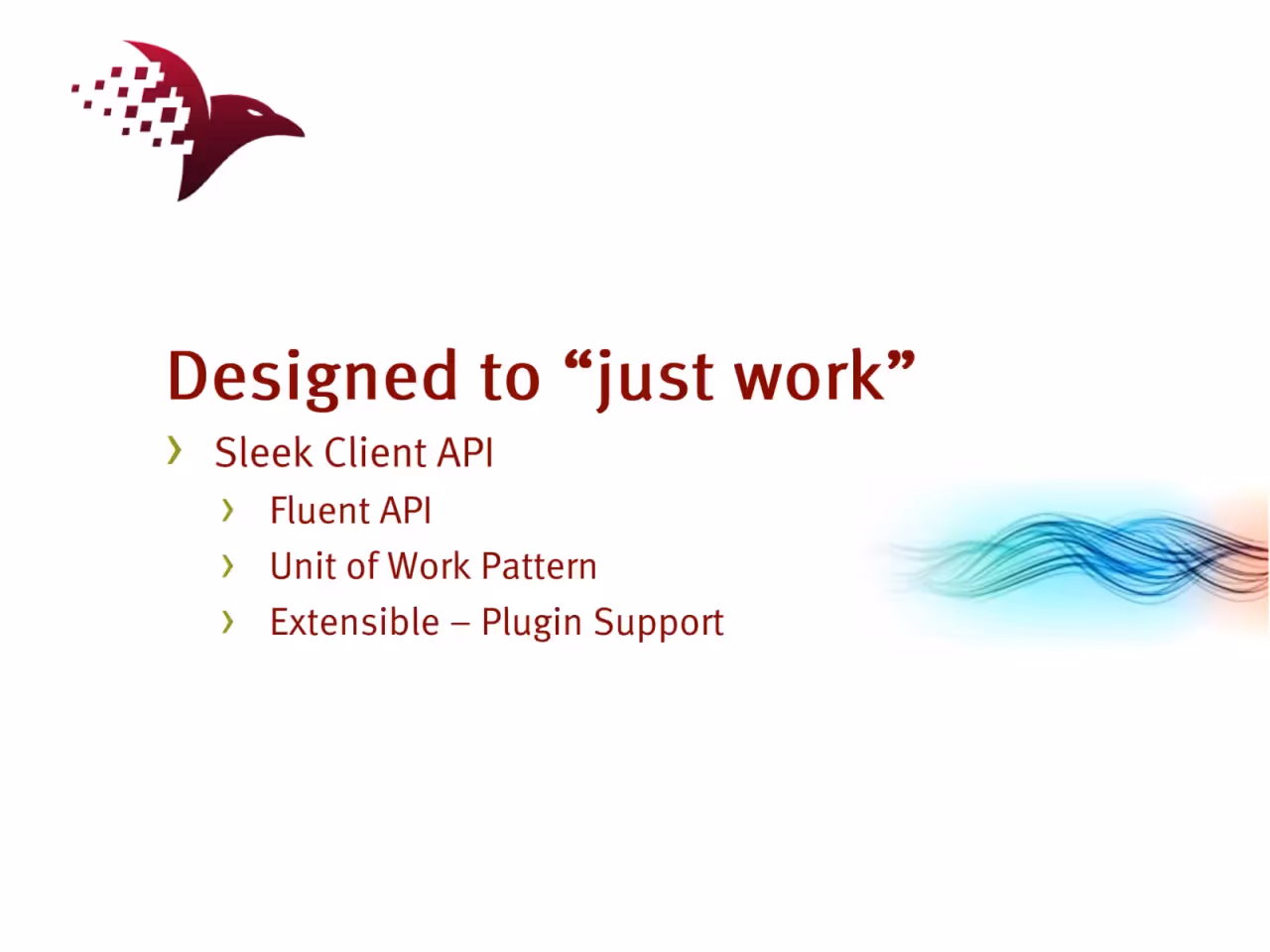 Designed to “just work”

› Sleek Client API

› Fluent API

› Unit of Work Pattern

› Extensible – Plugin Support